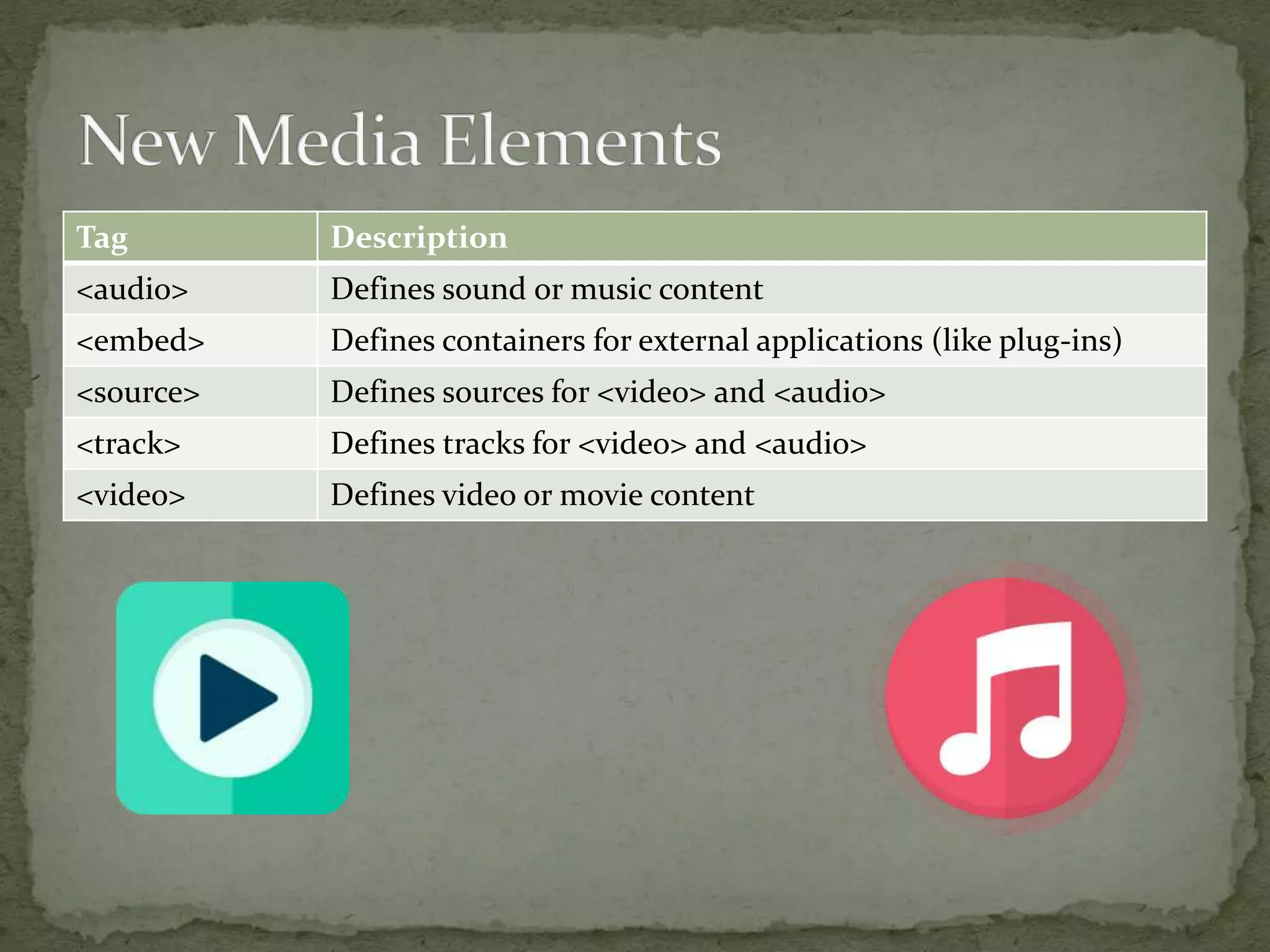 New Media Elements

| Tag | Description |
|---|---|
| <audio> | Defines sound or music content |
| <embed> | Defines containers for external applications (like plug-ins) |
| <source> | Defines sources for <video> and <audio> |
| <track> | Defines tracks for <video> and <audio> |
| <video> | Defines video or movie content |